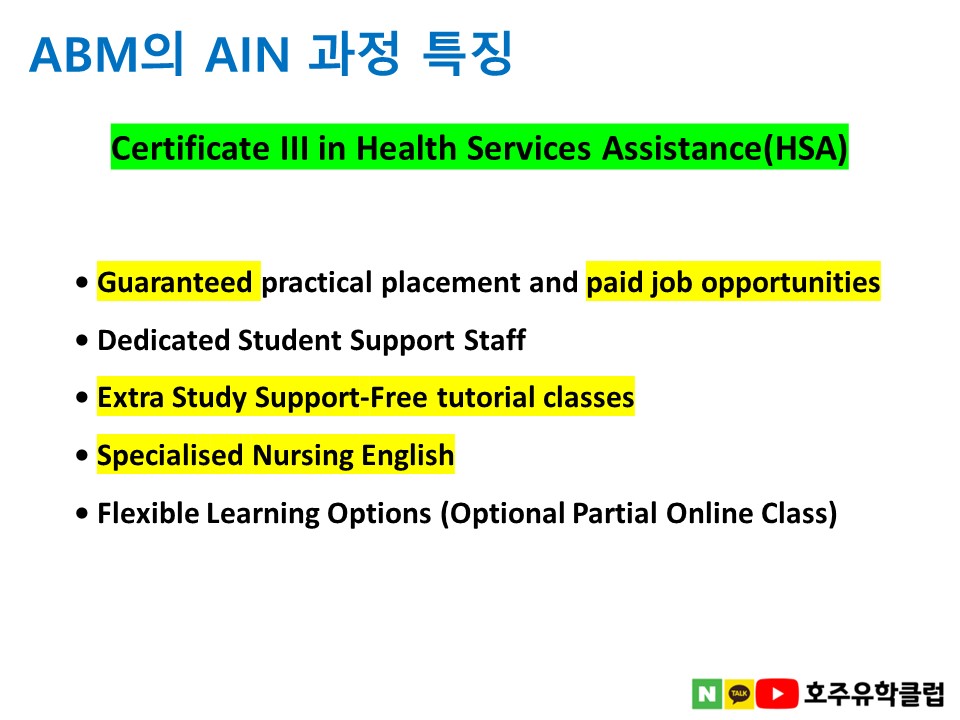 ABM의 AIN 과정 특징

Certificate III in Health Services Assistance(HSA)

• Guaranteed practical placement and paid job opportunities
• Dedicated Student Support Staff
• Extra Study Support-Free tutorial classes
• Specialised Nursing English
• Flexible Learning Options (Optional Partial Online Class)

N TALK 호주유학클럽